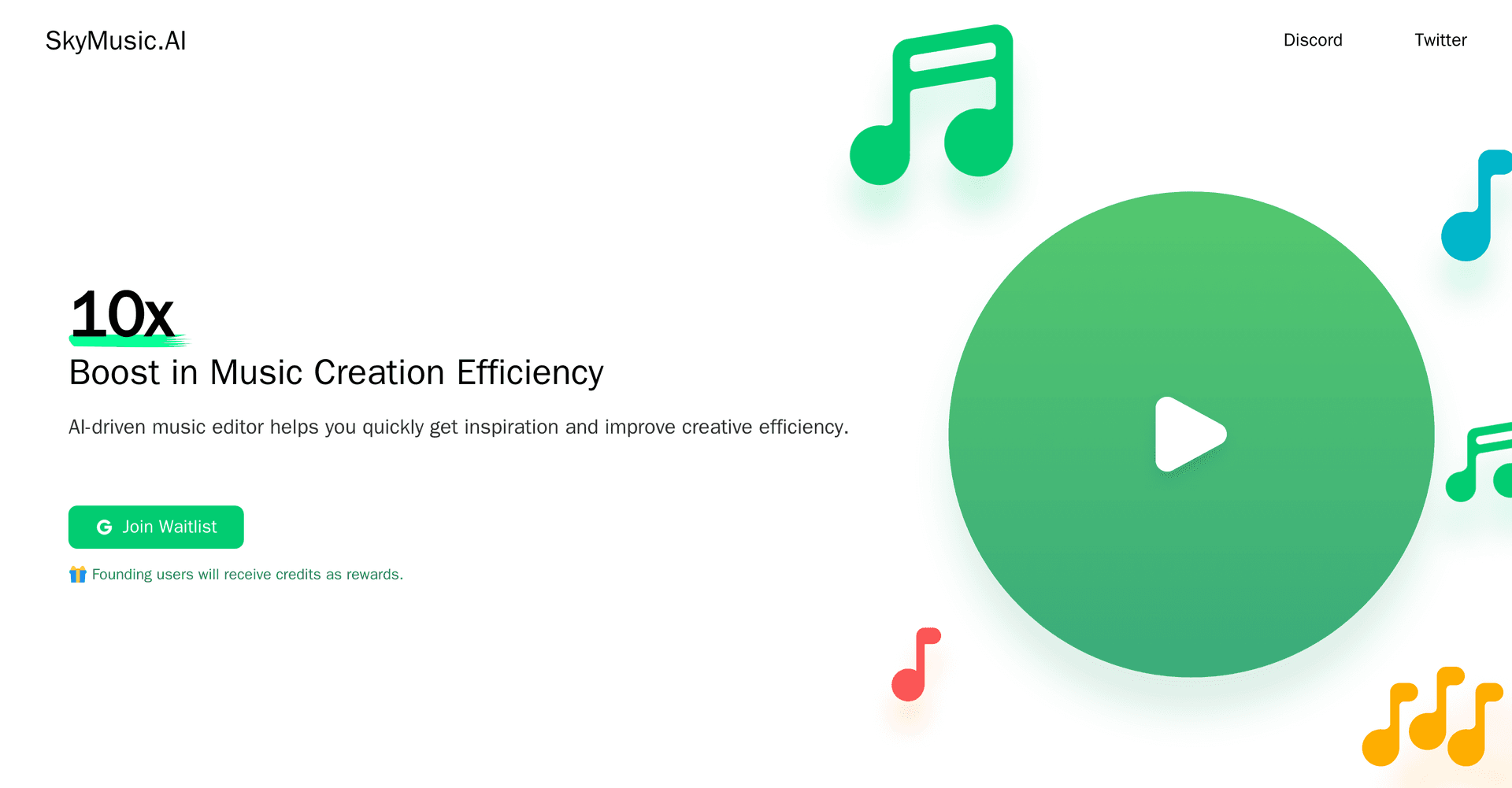 SkyMusic.AI

Discord

Twitter

10x

Boost in Music Creation Efficiency

AI-driven music editor helps you quickly get inspiration and improve creative efficiency.

Join Waitlist

🎁 Founding users will receive credits as rewards.